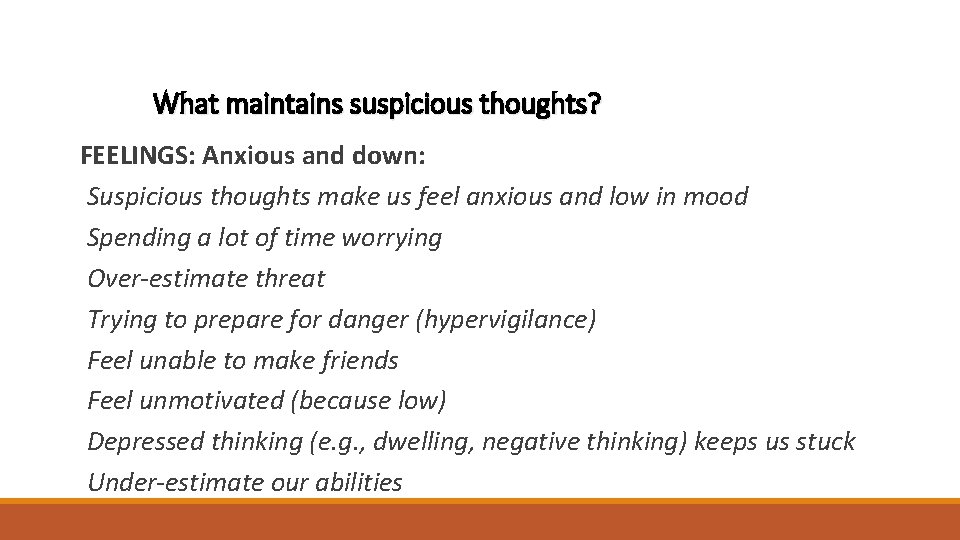 What maintains suspicious thoughts?

FEELINGS: Anxious and down:

Suspicious thoughts make us feel anxious and low in mood
Spending a lot of time worrying
Over-estimate threat
Trying to prepare for danger (hypervigilance)
Feel unable to make friends
Feel unmotivated (because low)
Depressed thinking (e.g., dwelling, negative thinking) keeps us stuck
Under-estimate our abilities